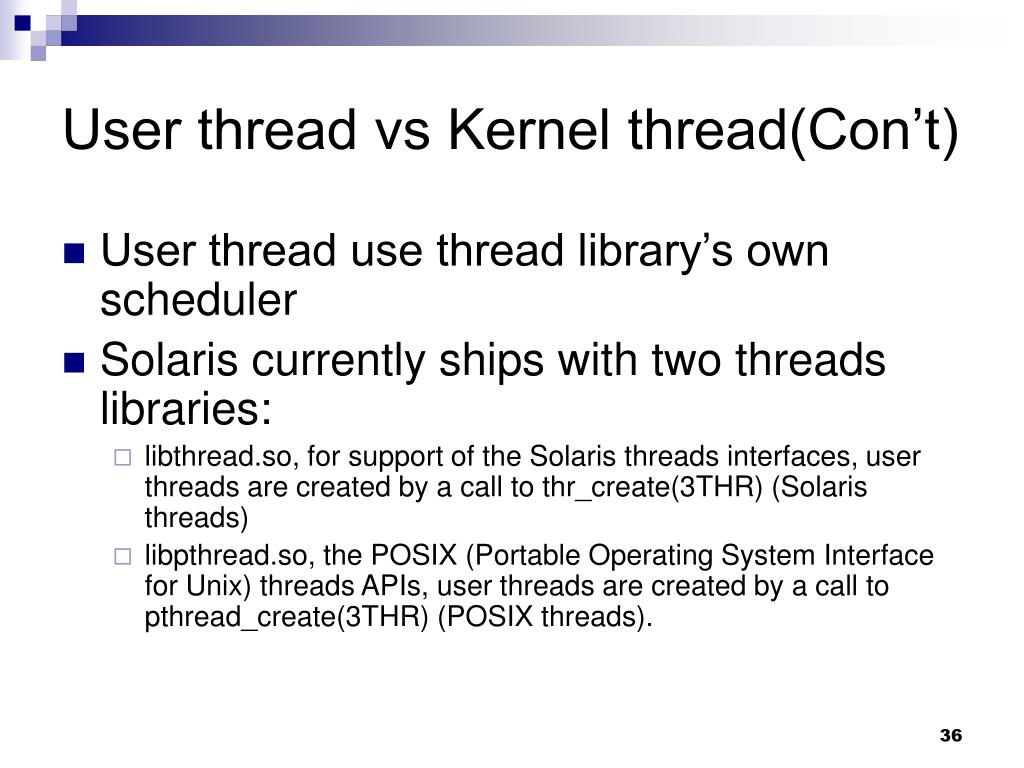 User thread vs Kernel thread(Con’t)

User thread use thread library’s own scheduler

Solaris currently ships with two threads libraries:

libthread.so, for support of the Solaris threads interfaces, user threads are created by a call to thr_create(3THR) (Solaris threads)

libpthread.so, the POSIX (Portable Operating System Interface for Unix) threads APIs, user threads are created by a call to pthread_create(3THR) (POSIX threads).

36